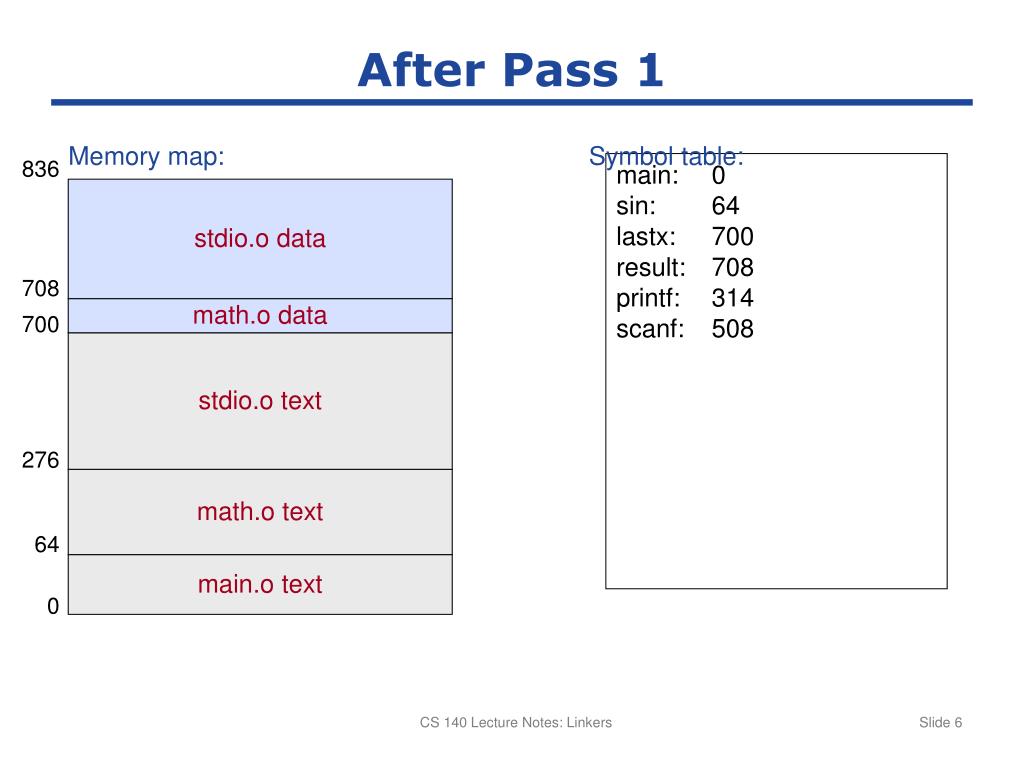 After Pass 1

Memory map:

836

stdio.o data

708

math.o data

700

stdio.o text

276

math.o text

64

main.o text

0

Symbol table:

main: 0
sin: 64
lastx: 700
result: 708
printf: 314
scanf: 508

CS 140 Lecture Notes: Linkers

Slide 6